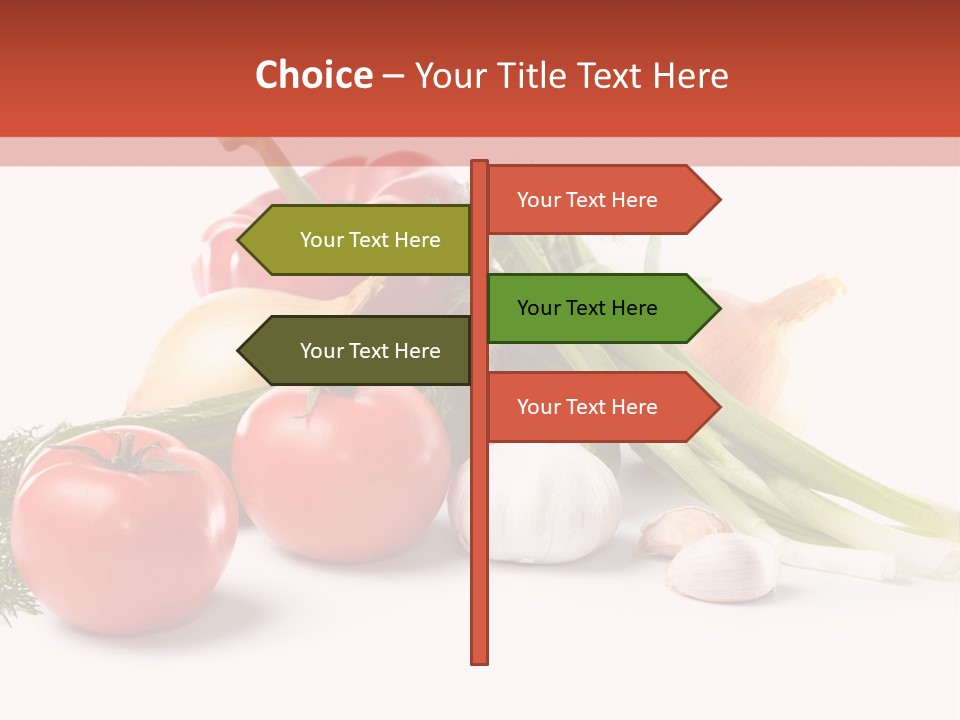 Choice – Your Title Text Here

Your Text Here

Your Text Here

Your Text Here

Your Text Here

Your Text Here